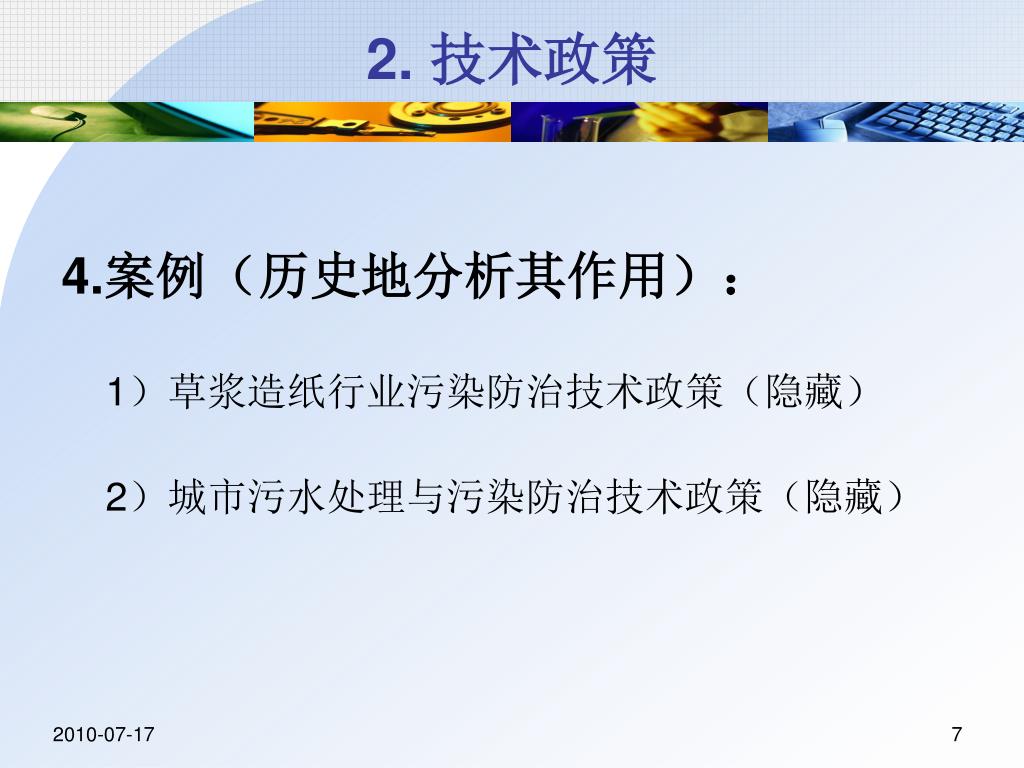 2. 技术政策

4.案例（历史地分析其作用）：

1）草浆造纸行业污染防治技术政策（隐藏）

2）城市污水处理与污染防治技术政策（隐藏）

2010-07-17

7